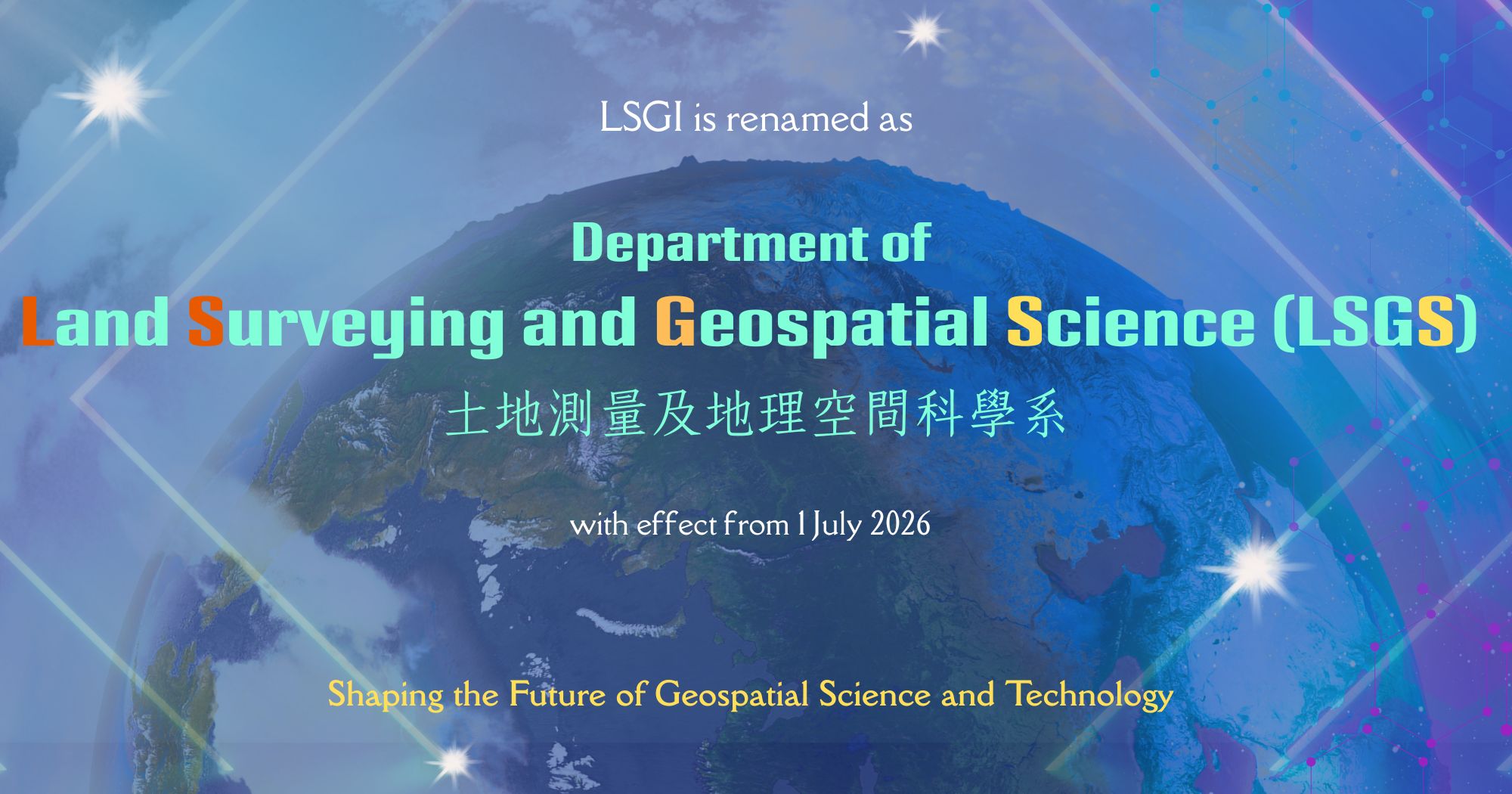 LSGI is renamed as

Department of
Land Surveying and Geospatial Science (LSGS)
土地測量及地理空間科學系

with effect from 1 July 2026

Shaping the Future of Geospatial Science and Technology